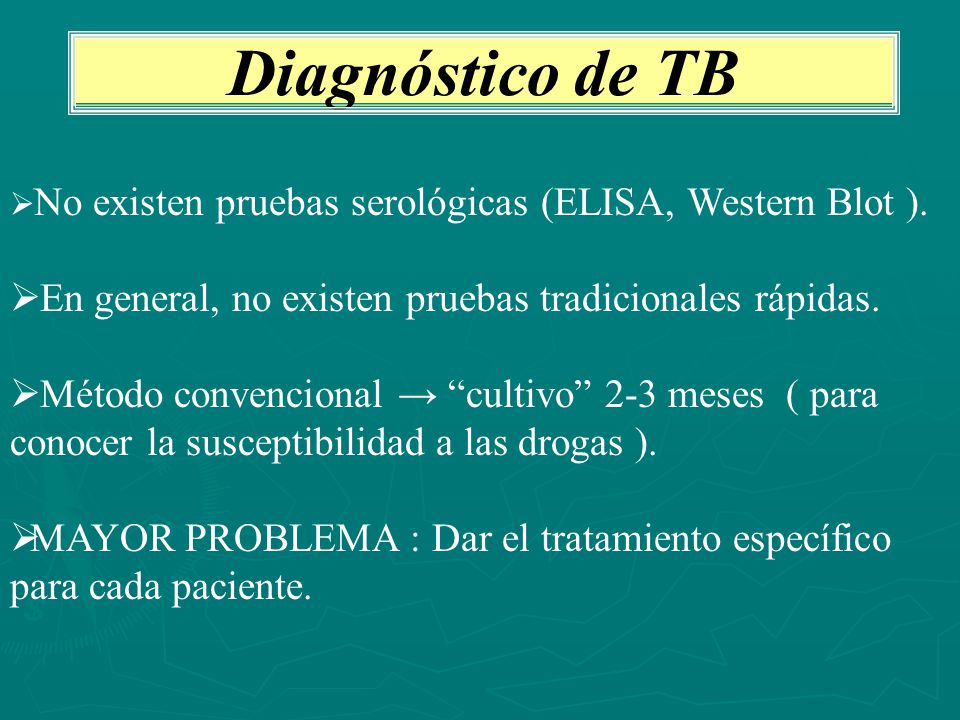 Diagnóstico de TB

➢No existen pruebas serológicas (ELISA, Western Blot ).

➢En general, no existen pruebas tradicionales rápidas.

➢Método convencional → “cultivo” 2-3 meses ( para conocer la susceptibilidad a las drogas ).

➢MAYOR PROBLEMA : Dar el tratamiento específico para cada paciente.